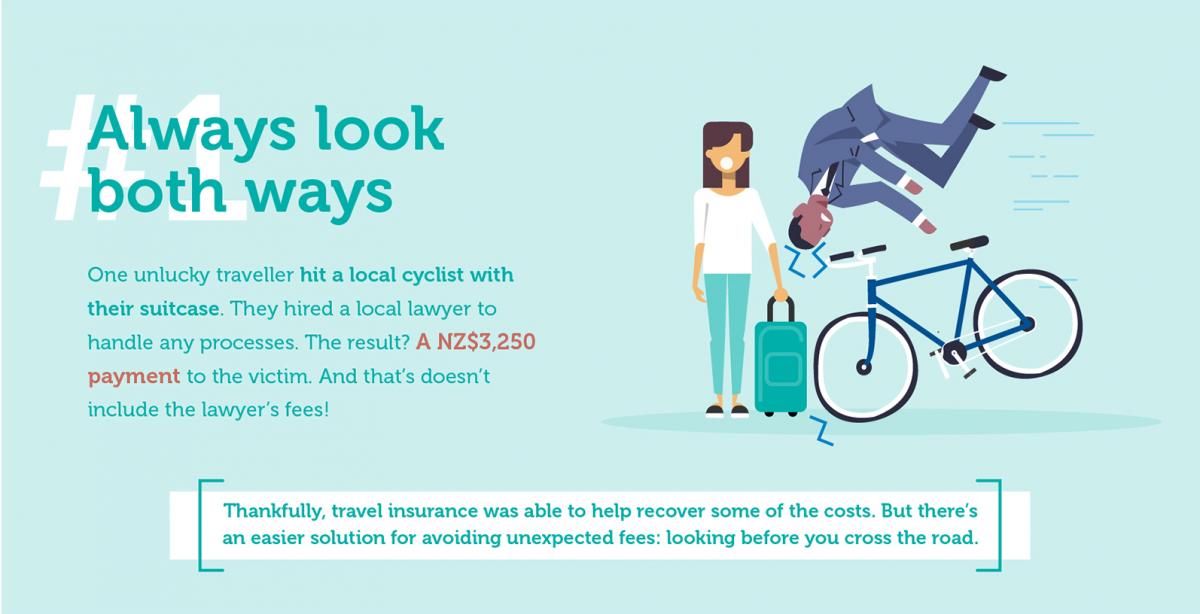 #1

Always look both ways

One unlucky traveller hit a local cyclist with their suitcase. They hired a local lawyer to handle any processes. The result? A NZ$3,250 payment to the victim. And that's doesn't include the lawyer's fees!

Thankfully, travel insurance was able to help recover some of the costs. But there's an easier solution for avoiding unexpected fees: looking before you cross the road.